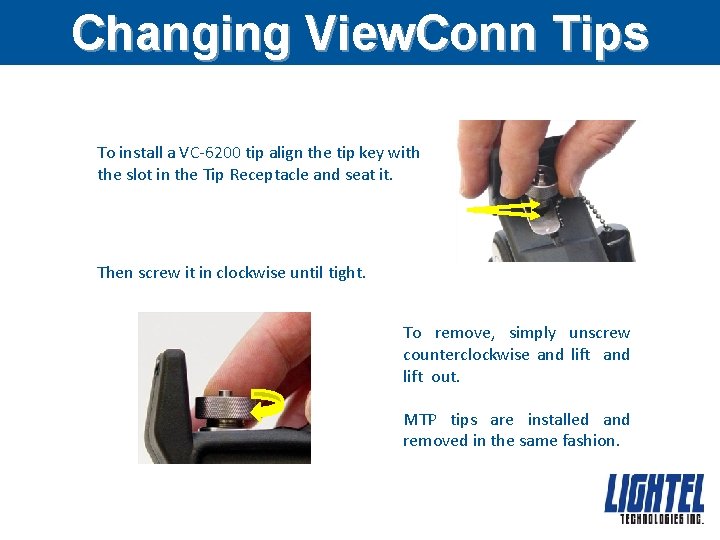 Changing ViewConn Tips

To install a VC-6200 tip align the tip key with the slot in the Tip Receptacle and seat it.

Then screw it in clockwise until tight.

To remove, simply unscrew counterclockwise and lift and lift out.

MTP tips are installed and removed in the same fashion.

LIGHTEL
TECHNOLOGIES INC.